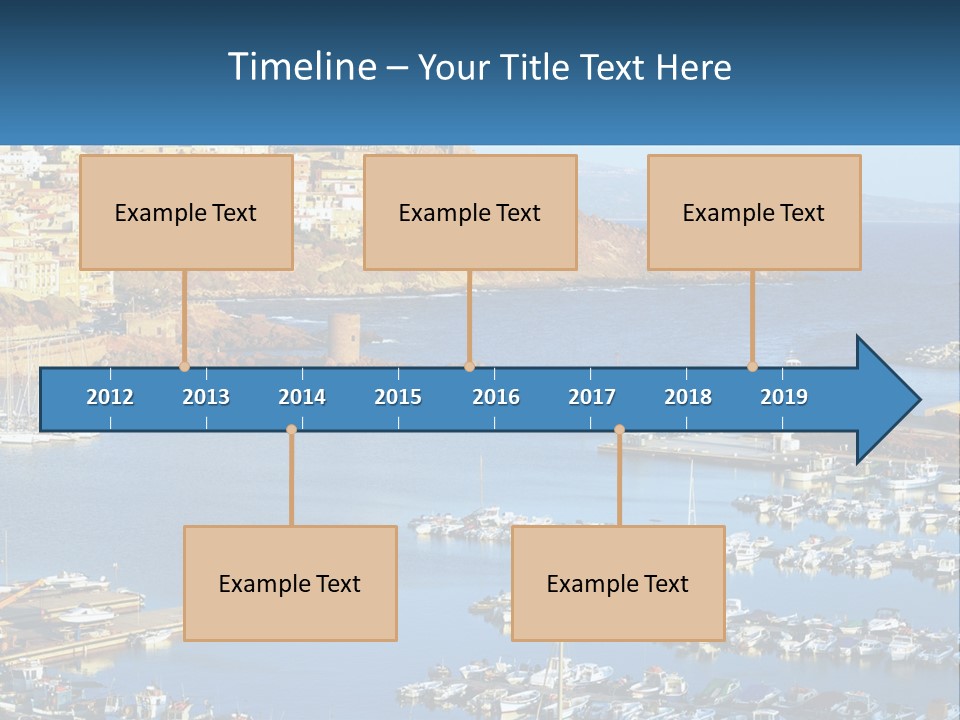 Timeline – Your Title Text Here

Example Text

Example Text

Example Text

2012 2013 2014 2015 2016 2017 2018 2019

Example Text

Example Text